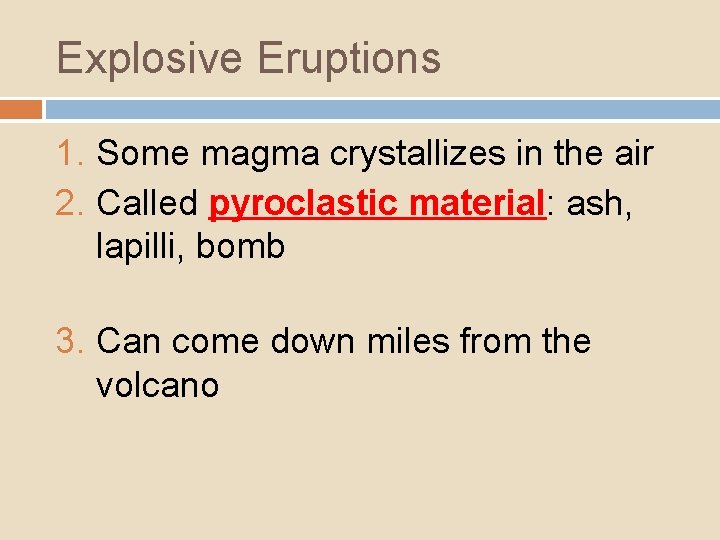 Explosive Eruptions

1. Some magma crystallizes in the air
2. Called pyroclastic material: ash, lapilli, bomb

3. Can come down miles from the volcano